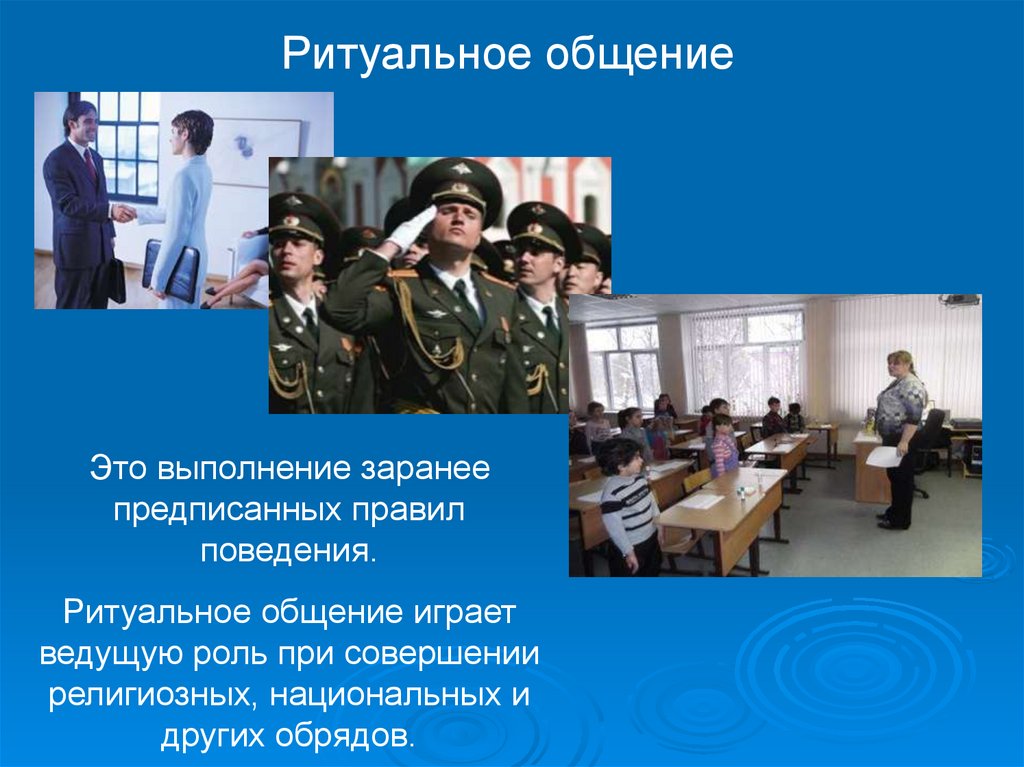 Ритуальное общение

Это выполнение заранее предписанных правил поведения.

Ритуальное общение играет ведущую роль при совершении религиозных, национальных и других обрядов.